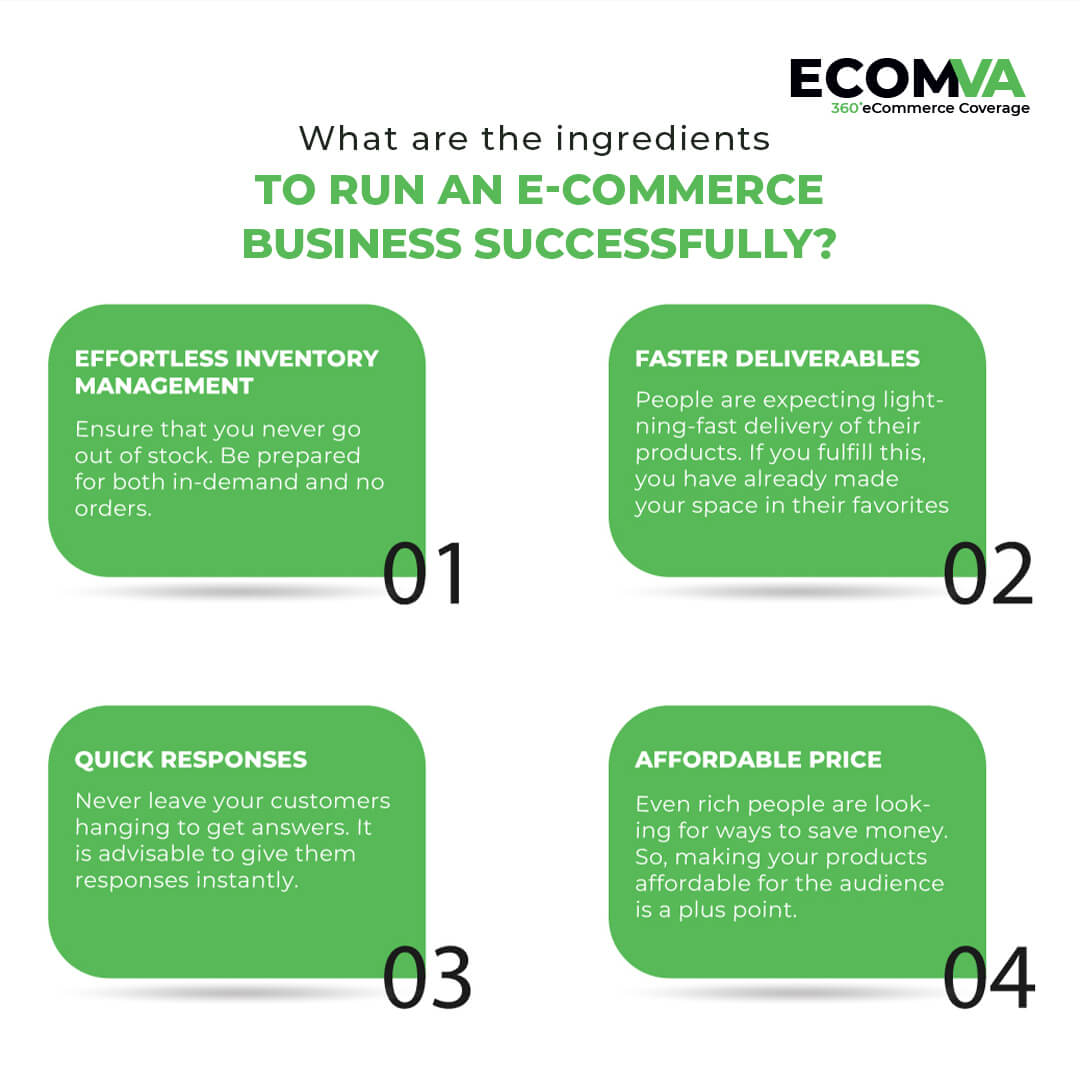 ECOMVA
360°eCommerce Coverage

What are the ingredients
TO RUN AN E-COMMERCE BUSINESS SUCCESSFULLY?

EFFORTLESS INVENTORY MANAGEMENT
Ensure that you never go out of stock. Be prepared for both in-demand and no orders.
01

FASTER DELIVERABLES
People are expecting lightning-fast delivery of their products. If you fulfill this, you have already made your space in their favorites
02

QUICK RESPONSES
Never leave your customers hanging to get answers. It is advisable to give them responses instantly.
03

AFFORDABLE PRICE
Even rich people are looking for ways to save money. So, making your products affordable for the audience is a plus point.
04